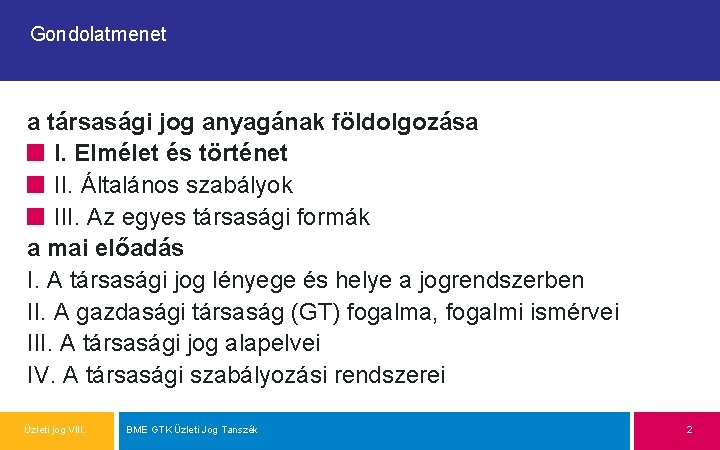 Gondolatmenet

a társasági jog anyagának földolgozása

I. Elmélet és történet

II. Általános szabályok

III. Az egyes társasági formák

a mai előadás

I. A társasági jog lényege és helye a jogrendszerben

II. A gazdasági társaság (GT) fogalma, fogalmi ismérvei

III. A társasági jog alapelvei

IV. A társasági szabályozási rendszerei

Üzleti jog VIII.

BME GTK Üzleti Jog Tanszék

2